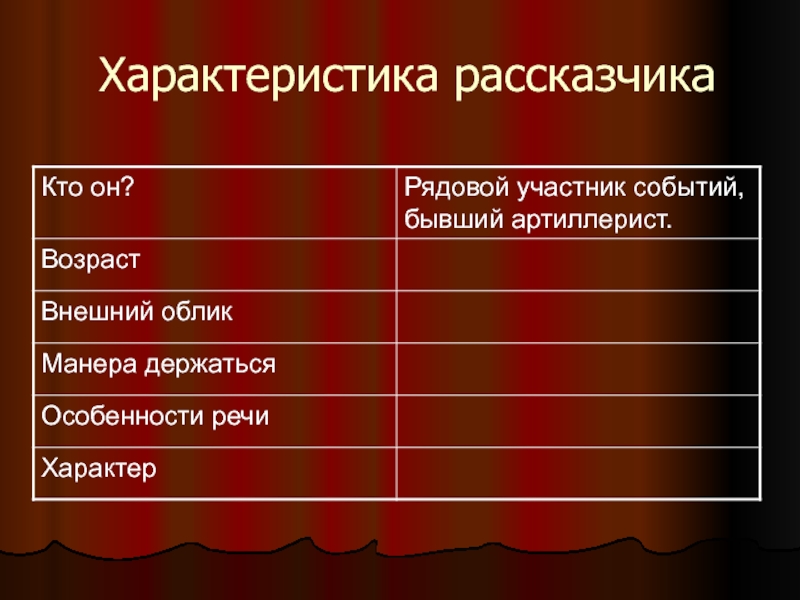 Характеристика рассказчика

| Кто он? | Рядовой участник событий, бывший артиллерист. |
|---|---|
| Возраст | |
| Внешний облик | |
| Манера держаться | |
| Особенности речи | |
| Характер | |